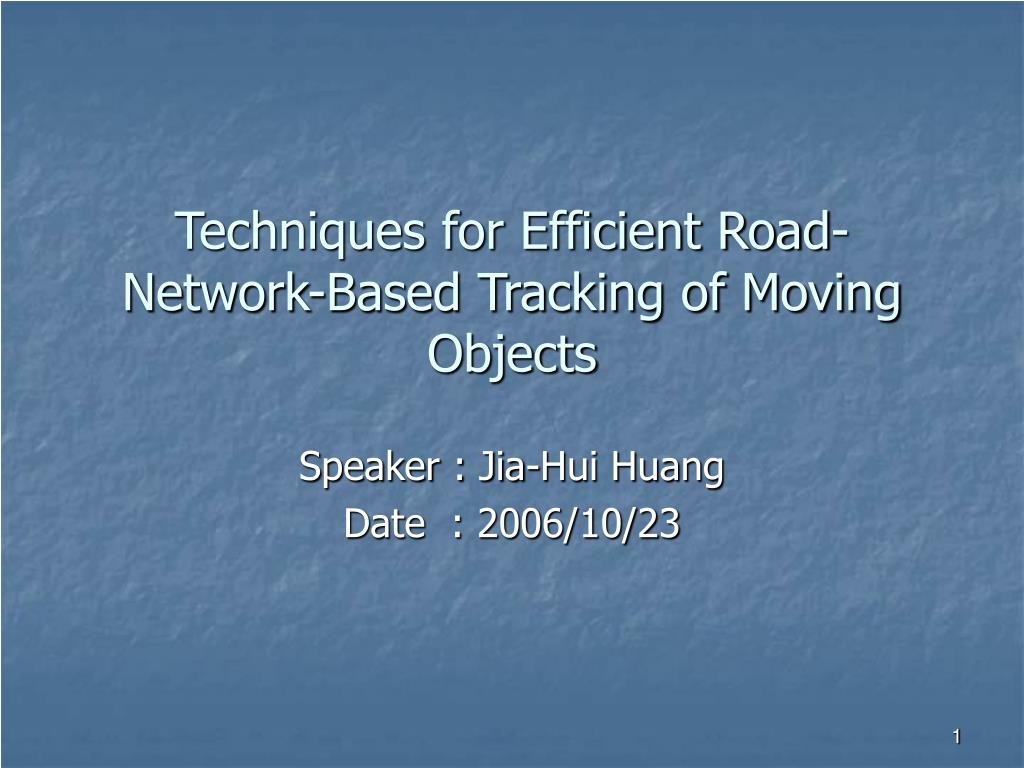 Techniques for Efficient Road-Network-Based Tracking of Moving Objects

Speaker : Jia-Hui Huang
Date : 2006/10/23

1